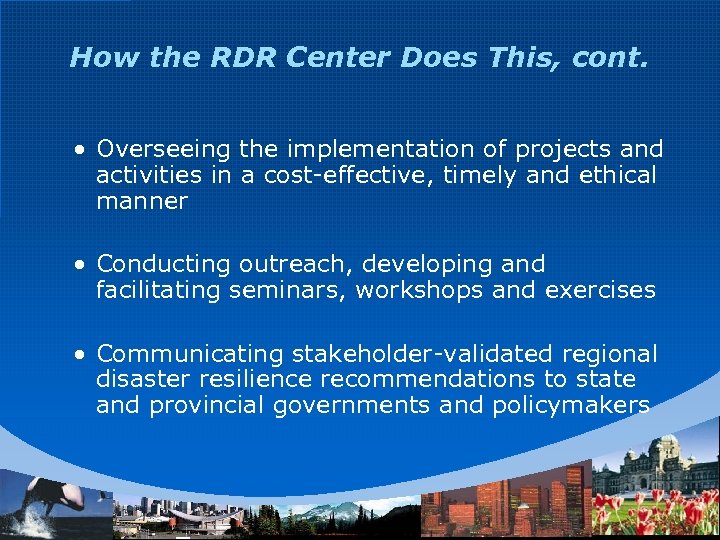 How the RDR Center Does This, cont.

• Overseeing the implementation of projects and activities in a cost-effective, timely and ethical manner

• Conducting outreach, developing and facilitating seminars, workshops and exercises

• Communicating stakeholder-validated regional disaster resilience recommendations to state and provincial governments and policymakers